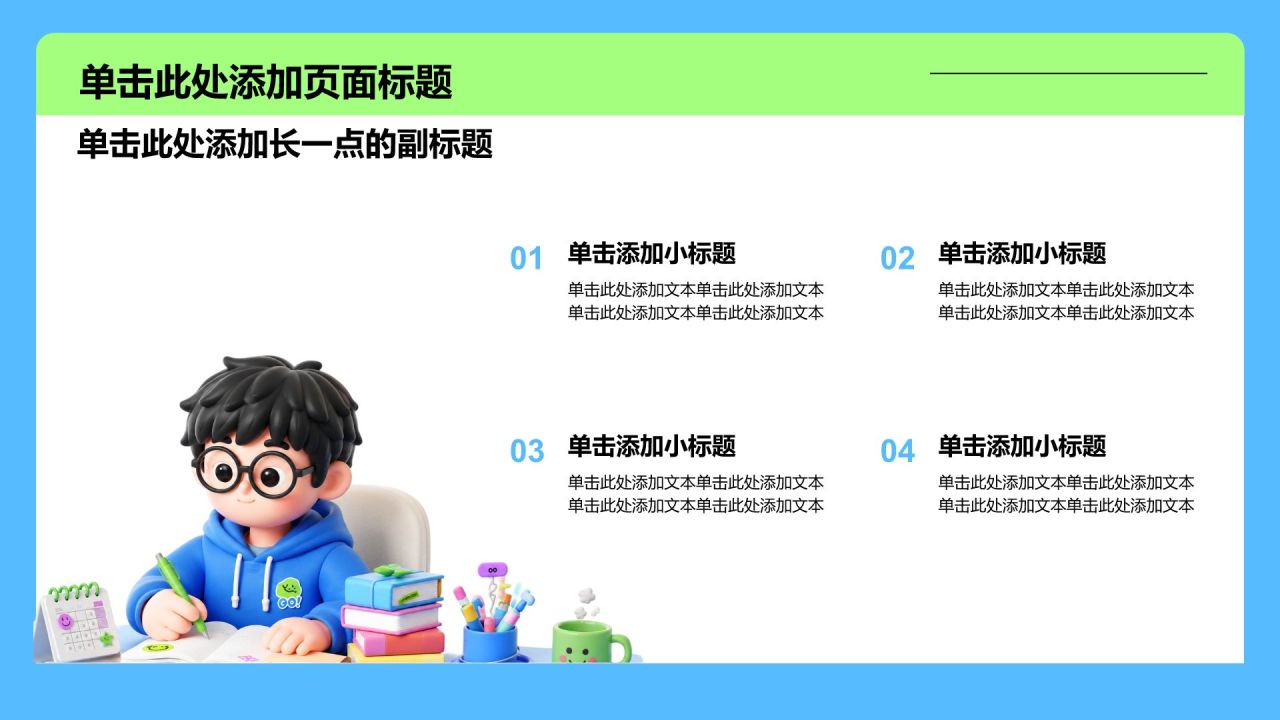 单击此处添加页面标题

单击此处添加长一点的副标题

01 单击添加小标题
单击此处添加文本单击此处添加文本单击此处添加文本单击此处添加文本

02 单击添加小标题
单击此处添加文本单击此处添加文本单击此处添加文本单击此处添加文本

03 单击添加小标题
单击此处添加文本单击此处添加文本单击此处添加文本单击此处添加文本

04 单击添加小标题
单击此处添加文本单击此处添加文本单击此处添加文本单击此处添加文本

GO!